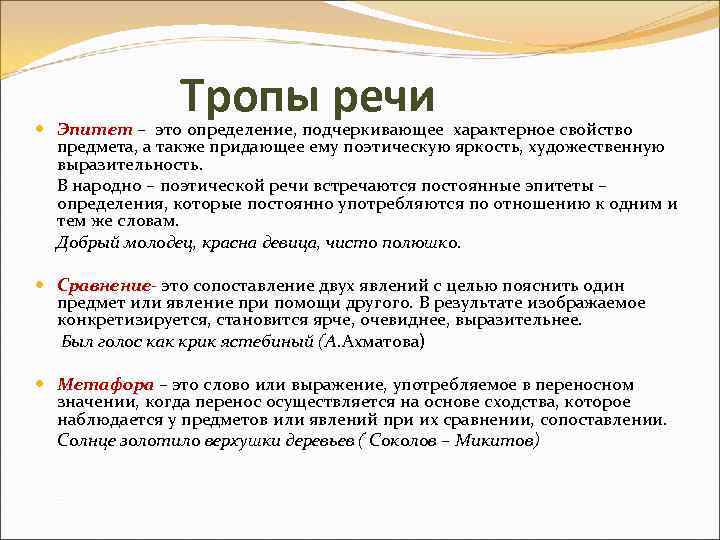 Тропы речи

Эпитет – это определение, подчеркивающее характерное свойство предмета, а также придающее ему поэтическую яркость, художественную выразительность.

В народно – поэтической речи встречаются постоянные эпитеты – определения, которые постоянно употребляются по отношению к одним и тем же словам.

Добрый молодец, красна девица, чисто полюшко.

Сравнение- это сопоставление двух явлений с целью пояснить один предмет или явление при помощи другого. В результате изображаемое конкретизируется, становится ярче, очевиднее, выразительнее.

Был голос как крик ястебиный (А.Ахматова)

Метафора – это слово или выражение, употребляемое в переносном значении, когда перенос осуществляется на основе сходства, которое наблюдается у предметов или явлений при их сравнении, сопоставлении.

Солнце золотило верхушки деревьев ( Соколов – Микитов)